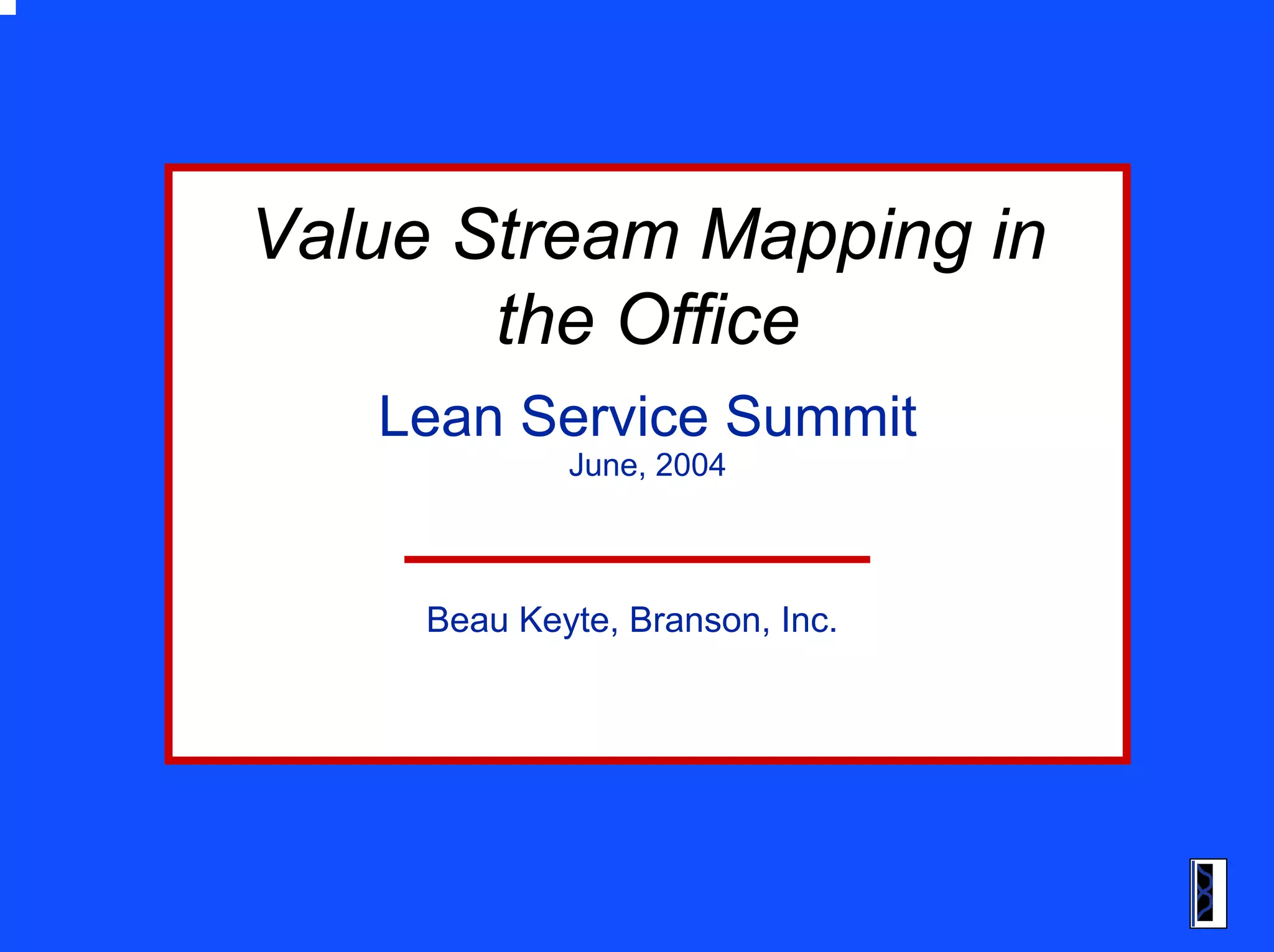 Value Stream Mapping in the Office

Lean Service Summit
June, 2004

Beau Keyte, Branson, Inc.